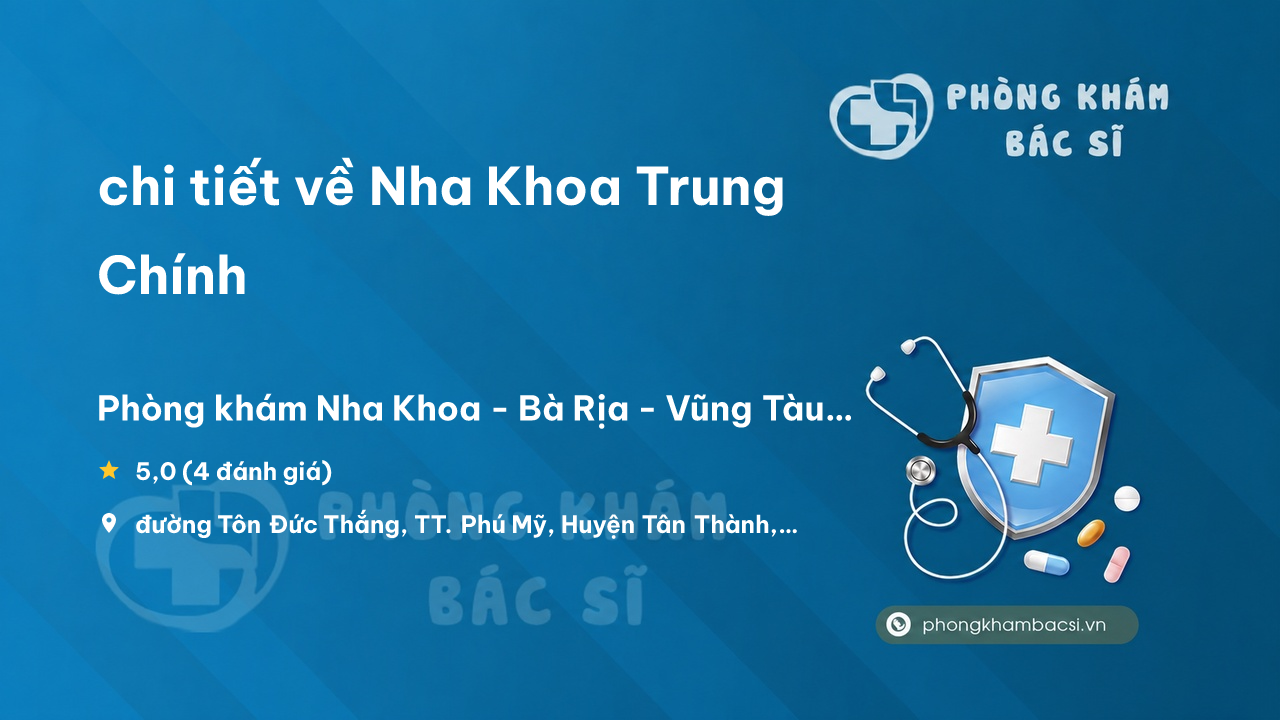 PHÒNG KHÁM
BÁC SĨ

chi tiết về Nha Khoa Trung Chính

Phòng khám Nha Khoa - Bà Rịa - Vũng Tàu...

5,0 (4 đánh giá)

đường Tôn Đức Thắng, TT. Phú Mỹ, Huyện Tân Thành,...

PHÒNG KHÁM
BÁC SĨ

phongkhambacsi.vn